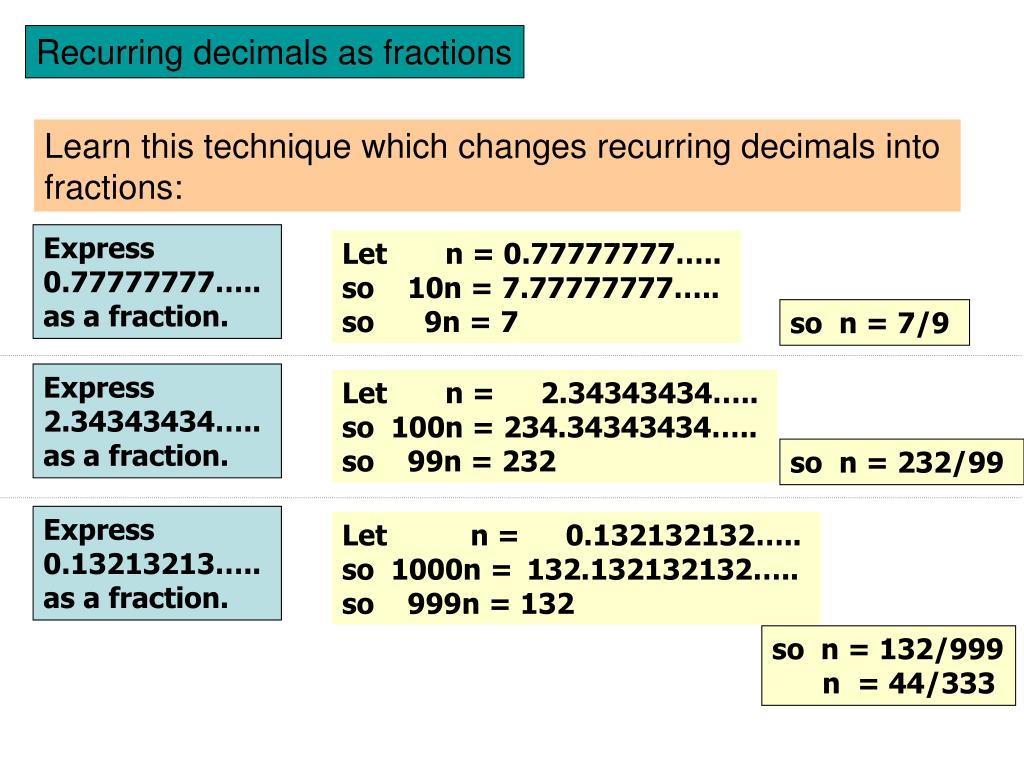 Recurring decimals as fractions

Learn this technique which changes recurring decimals into fractions:

Express 0.77777777….. as a fraction.

Let n = 0.77777777…..
so 10n = 7.77777777…..
so 9n = 7

so n = 7/9

Express 2.34343434….. as a fraction.

Let n = 2.34343434…..
so 100n = 234.34343434…..
so 99n = 232

so n = 232/99

Express 0.13213213….. as a fraction.

Let n = 0.132132132…..
so 1000n = 132.132132132…..
so 999n = 132

so n = 132/999
n = 44/333